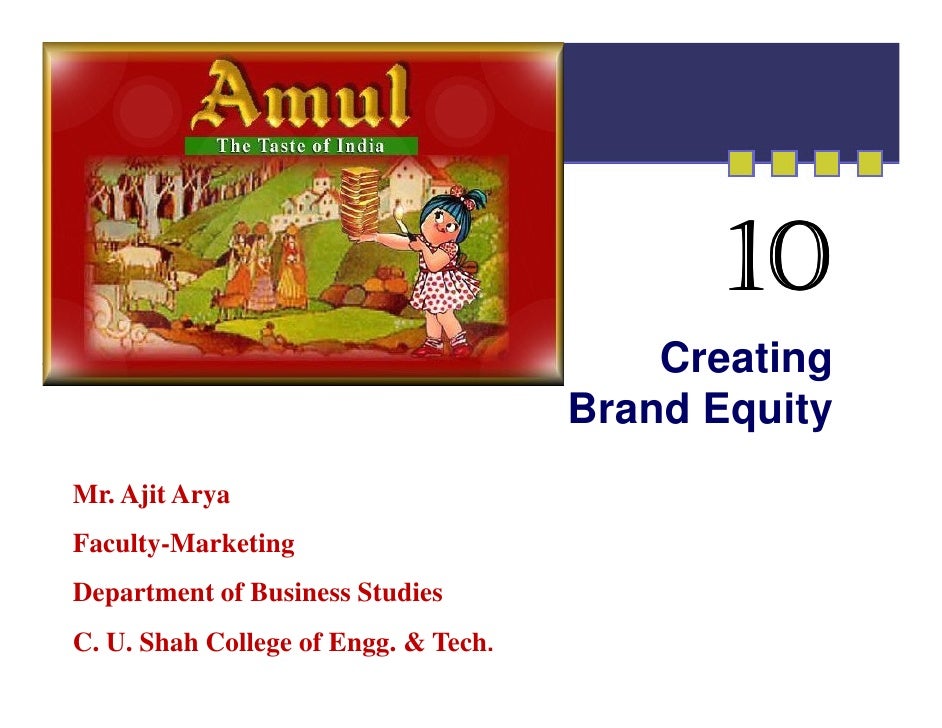 Amul
The Taste of India

10

Creating Brand Equity

Mr. Ajit Arya

Faculty-Marketing

Department of Business Studies

C. U. Shah College of Engg. & Tech.